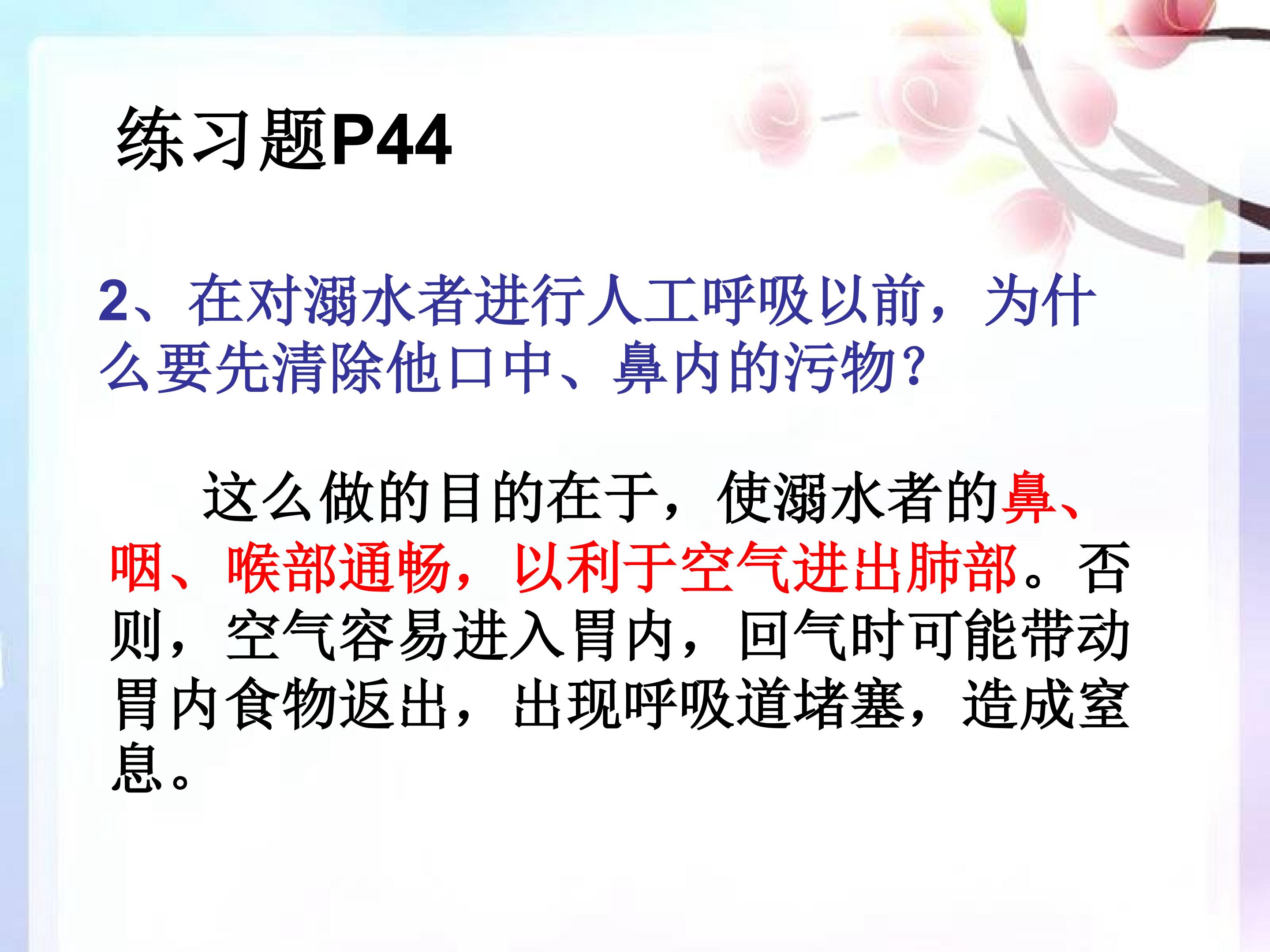 练习题P44

2、在对溺水者进行人工呼吸以前，为什么要先清除他口中、鼻内的污物?

这么做的目的在于，使溺水者的鼻、咽、喉部通畅，以利于空气进出肺部。否则，空气容易进入胃内，回气时可能带动胃内食物返出，出现呼吸道堵塞，造成窒息。